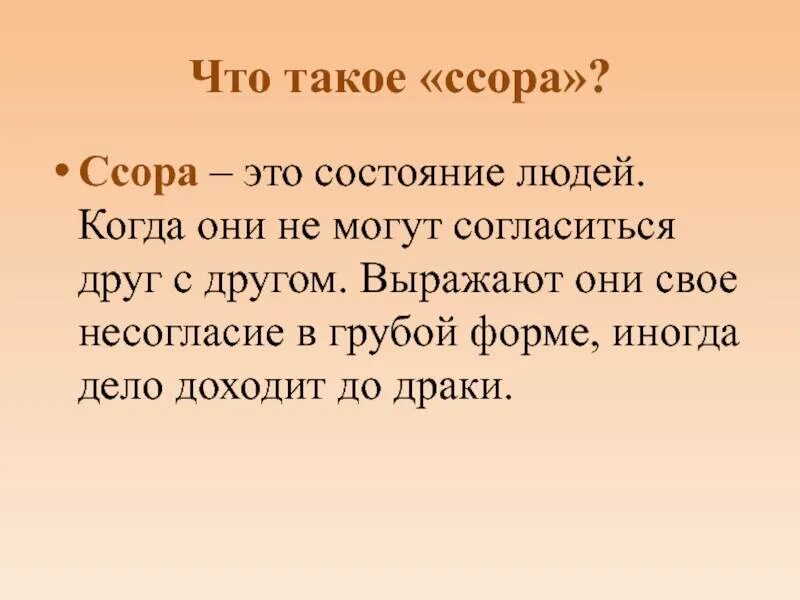 Что такое «ссора»?

• Ссора – это состояние людей. Когда они не могут согласиться друг с другом. Выражают они свое несогласие в грубой форме, иногда дело доходит до драки.